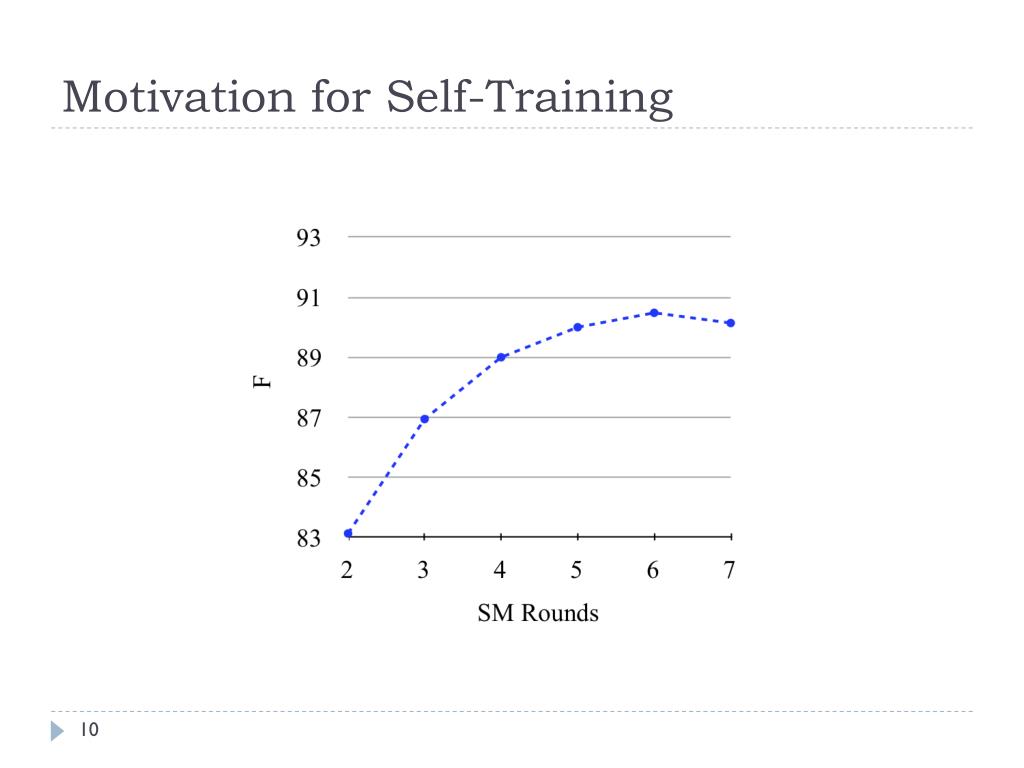 Motivation for Self-Training

93
91
89
87
85
83

F

2 3 4 5 6 7

SM Rounds

10